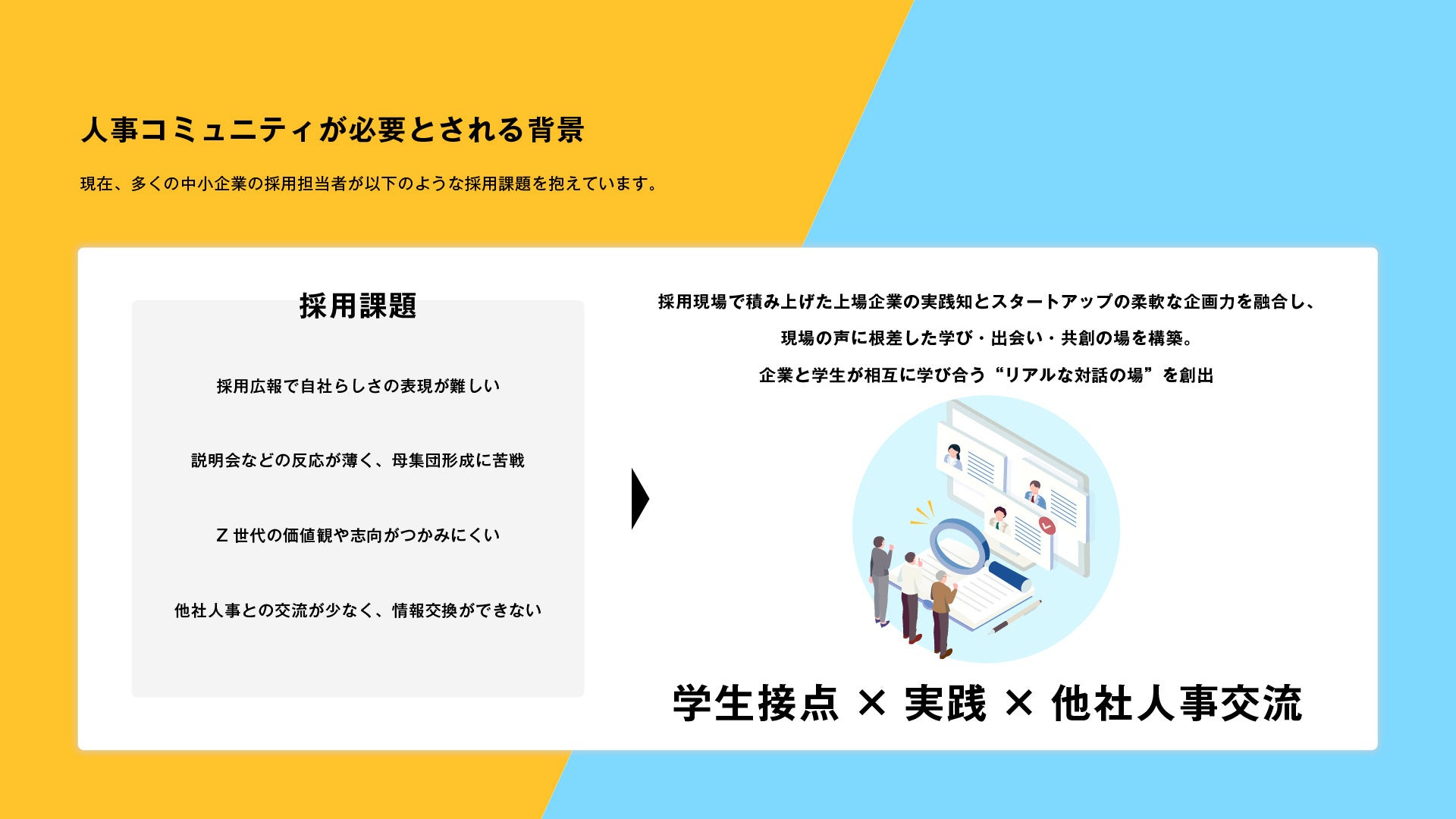 人事コミュニティが必要とされる背景

現在、多くの中小企業の採用担当者が以下のような採用課題を抱えています。

採用課題

採用広報で自社らしさの表現が難しい

説明会などの反応が薄く、母集団形成に苦戦

Z 世代の価値観や志向がつかみにくい

他社人事との交流が少なく、情報交換ができない

採用現場で積み上げた上場企業の実践知とスタートアップの柔軟な企画力を融合し、

現場の声に根差した学び・出会い・共創の場を構築。

企業と学生が相互に学び合う“リアルな対話の場”を創出

学生接点 × 実践 × 他社人事交流